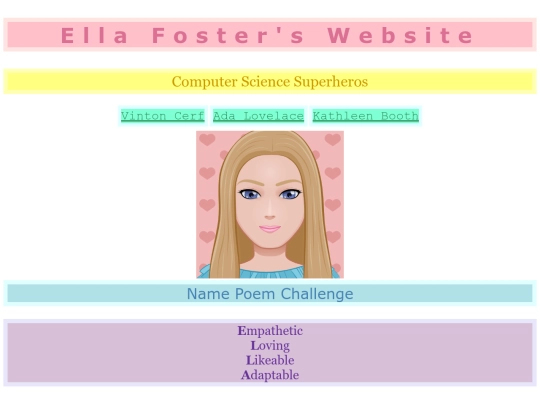 Ella Foster's Website

Computer Science Superheros

Vinton Cerf Ada Lovelace Kathleen Booth

Name Poem Challenge

Empathetic
Loving
Likeable
Adaptable